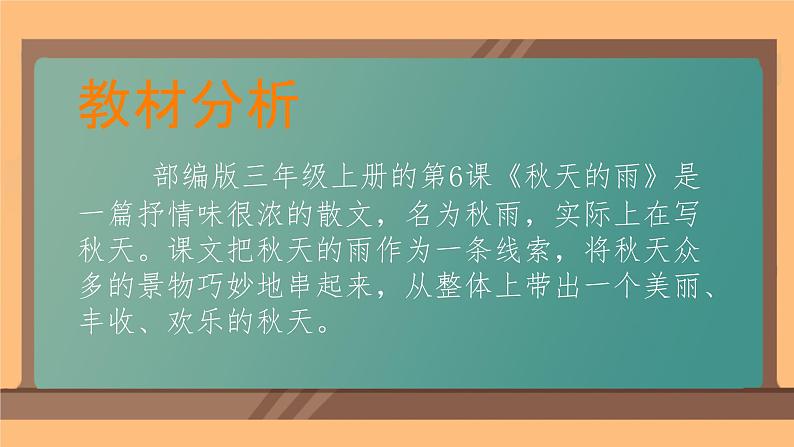 教材分析

部编版三年级上册的第6课《秋天的雨》是一篇抒情味很浓的散文，名为秋雨，实际上在写秋天。课文把秋天的雨作为一条线索，将秋天众多的景物巧妙地串起来，从整体上带出一个美丽、丰收、欢乐的秋天。